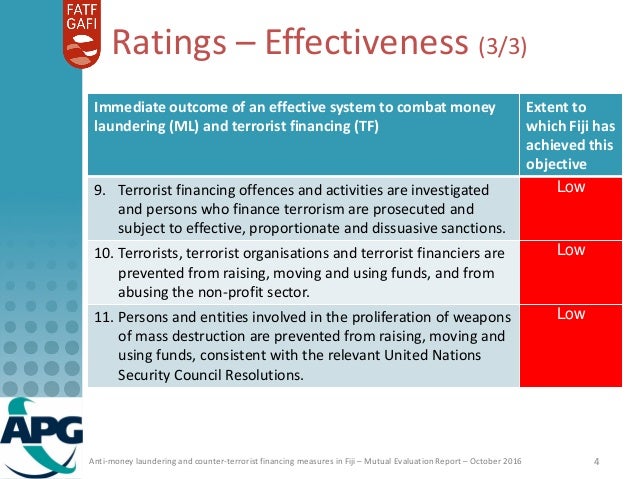 FATF GAFI

Ratings – Effectiveness (3/3)

| Immediate outcome of an effective system to combat money laundering (ML) and terrorist financing (TF) | Extent to which Fiji has achieved this objective |
|---|---|
| 9. Terrorist financing offences and activities are investigated and persons who finance terrorism are prosecuted and subject to effective, proportionate and dissuasive sanctions. | Low |
| 10. Terrorists, terrorist organisations and terrorist financiers are prevented from raising, moving and using funds, and from abusing the non-profit sector. | Low |
| 11. Persons and entities involved in the proliferation of weapons of mass destruction are prevented from raising, moving and using funds, consistent with the relevant United Nations Security Council Resolutions. | Low |

APG

Anti-money laundering and counter-terrorist financing measures in Fiji – Mutual Evaluation Report – October 2016

4